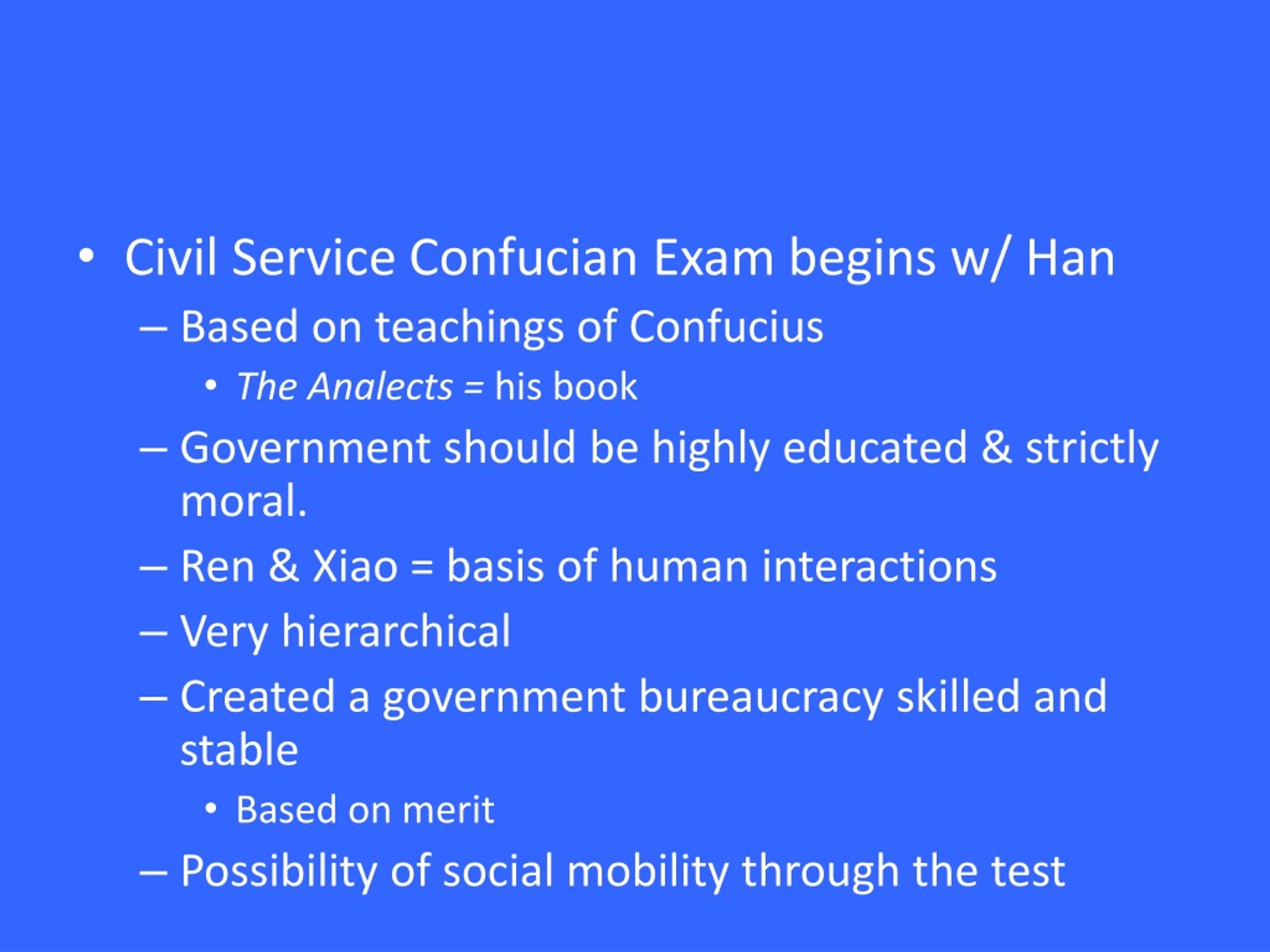 • Civil Service Confucian Exam begins w/ Han
– Based on teachings of Confucius
• The Analects = his book
– Government should be highly educated & strictly moral.
– Ren & Xiao = basis of human interactions
– Very hierarchical
– Created a government bureaucracy skilled and stable
• Based on merit
– Possibility of social mobility through the test